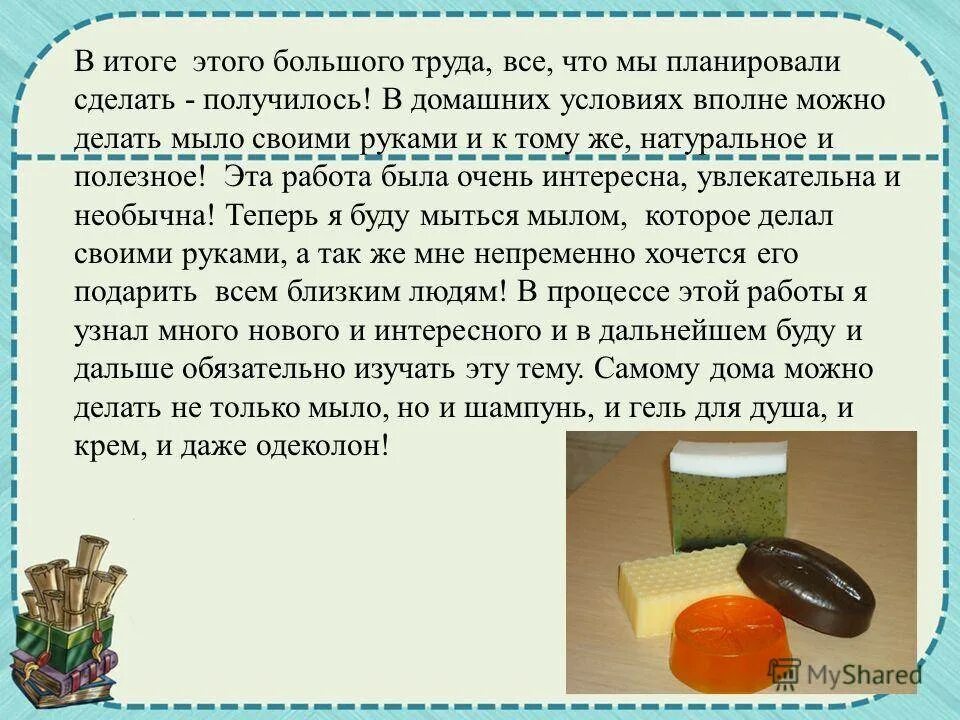 В итоге этого большого труда, все, что мы планировали сделать - получилось! В домашних условиях вполне можно делать мыло своими руками и к тому же, натуральное и полезное! Эта работа была очень интересна, увлекательна и необычна! Теперь я буду мыться мылом, которое делал своими руками, а так же мне непременно хочется его подарить всем близким людям! В процессе этой работы я узнал много нового и интересного и в дальнейшем буду и дальше обязательно изучать эту тему. Самому дома можно делать не только мыло, но и шампунь, и гель для душа, и крем, и даже одеколон!

MyShared